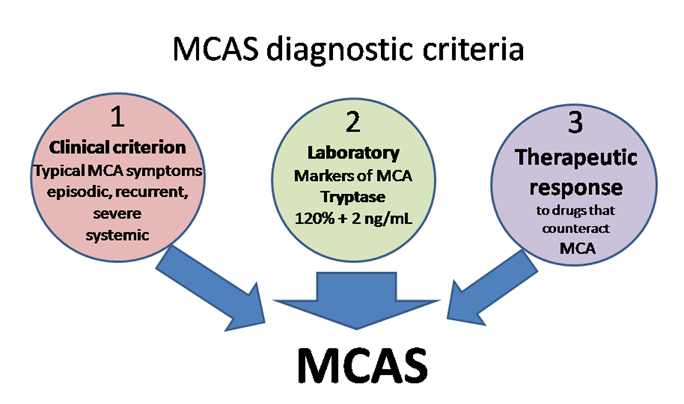 MCAS diagnostic criteria

1
Clinical criterion
Typical MCA symptoms
episodic, recurrent,
severe
systemic

2
Laboratory
Markers of MCA
Tryptase
120% + 2 ng/mL

3
Therapeutic response
to drugs that counteract MCA

MCAS